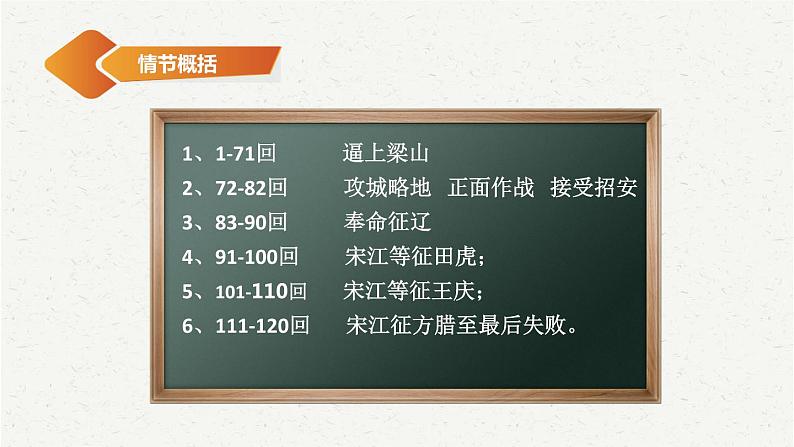 情节概括

1、1-71回　逼上梁山
2、72-82回　攻城略地　正面作战　接受招安
3、83-90回　奉命征辽
4、91-100回　宋江等征田虎；
5、101-110回　宋江等征王庆；
6、111-120回　宋江征方腊至最后失败。